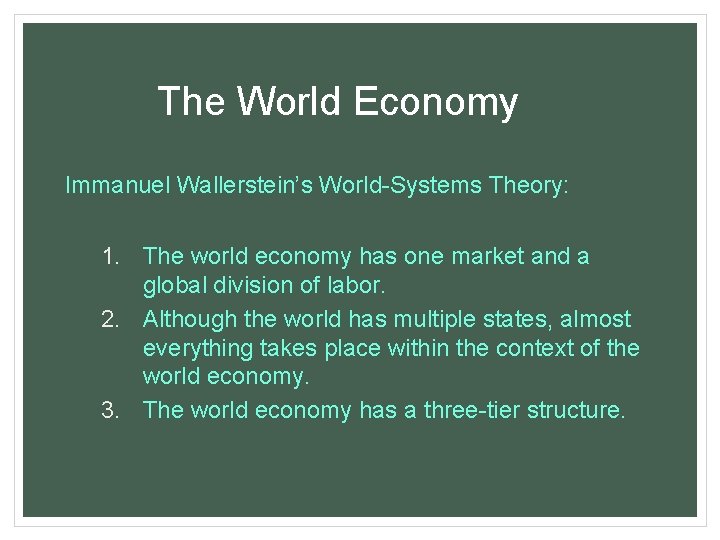 The World Economy

Immanuel Wallerstein's World-Systems Theory:

1. The world economy has one market and a global division of labor.
2. Although the world has multiple states, almost everything takes place within the context of the world economy.
3. The world economy has a three-tier structure.